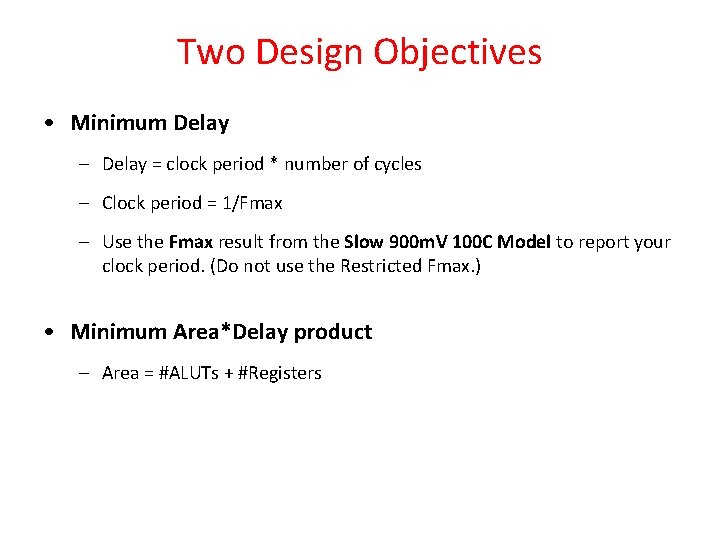 Two Design Objectives

• Minimum Delay

– Delay = clock period * number of cycles

– Clock period = 1/Fmax

– Use the Fmax result from the Slow 900mV 100C Model to report your clock period. (Do not use the Restricted Fmax.)

• Minimum Area*Delay product

– Area = #ALUTs + #Registers